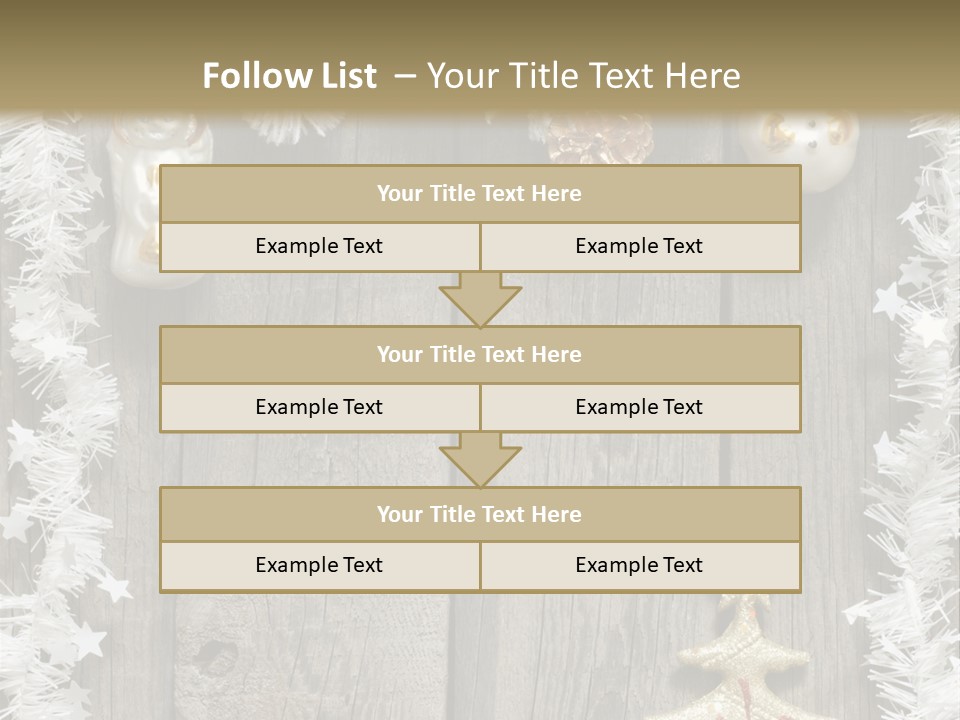 Follow List – Your Title Text Here

Your Title Text Here

Example Text

Example Text

Your Title Text Here

Example Text

Example Text

Your Title Text Here

Example Text

Example Text